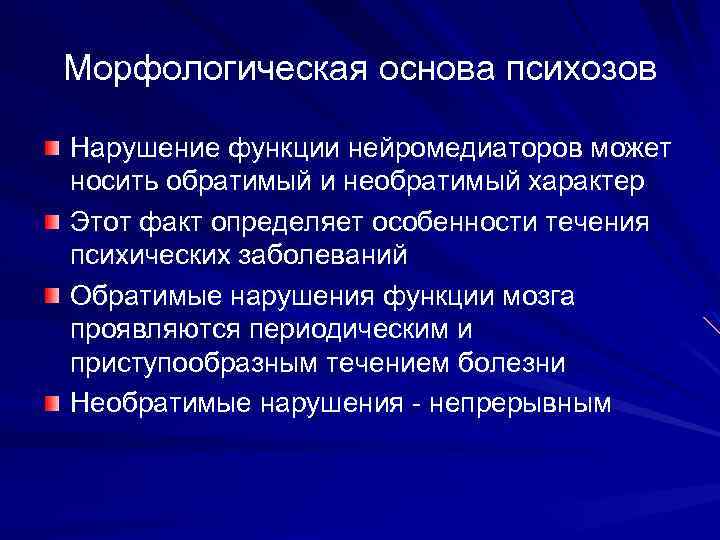 Морфологическая основа психозов

Нарушение функции нейромедиаторов может носить обратимый и необратимый характер

Этот факт определяет особенности течения психических заболеваний

Обратимые нарушения функции мозга проявляются периодическим и приступообразным течением болезни

Необратимые нарушения - непрерывным